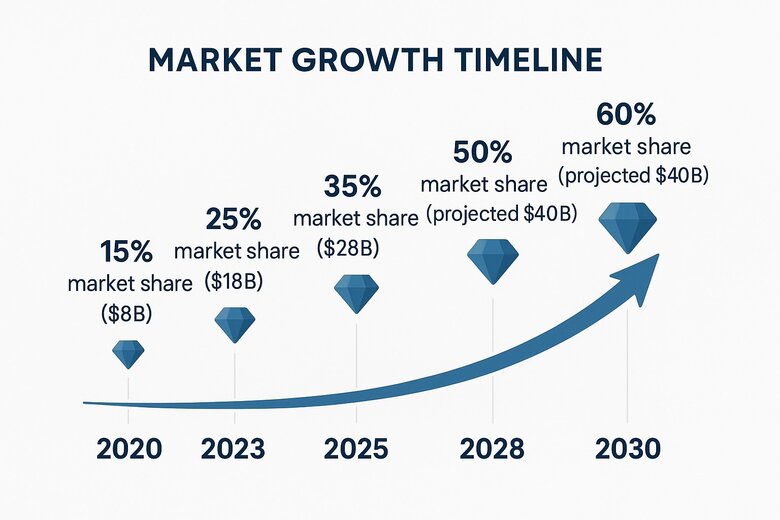 MARKET GROWTH TIMELINE

15%
market share
($8B)

25%
market share
($18B)

35%
market share
($28B)

50%
market share
(projected $40B)

60%
market share
(projected $40B)

2020

2023

2025

2028

2030